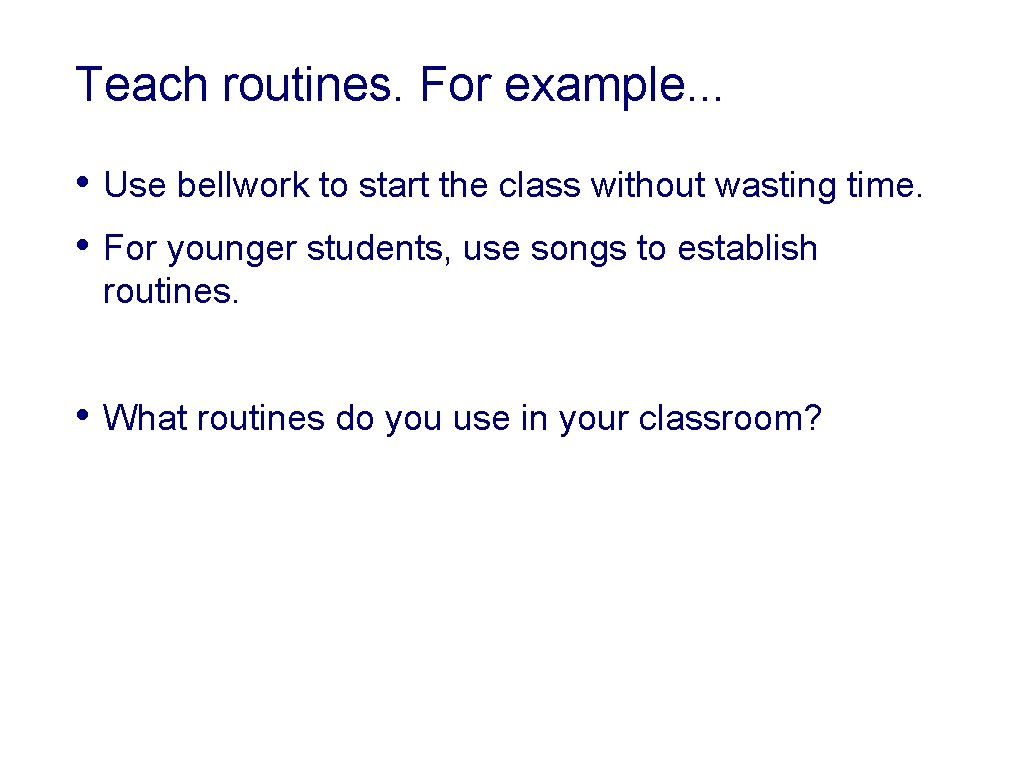 Teach routines. For example...

• Use bellwork to start the class without wasting time.

• For younger students, use songs to establish routines.

• What routines do you use in your classroom?